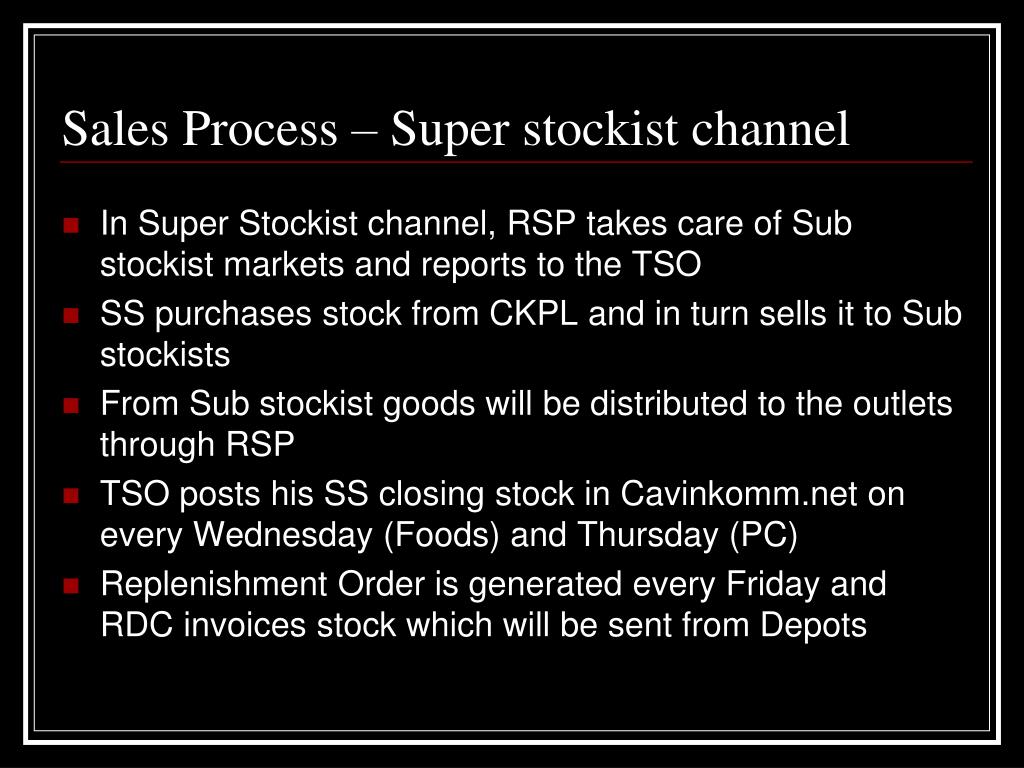 Sales Process – Super stockist channel

- In Super Stockist channel, RSP takes care of Sub stockist markets and reports to the TSO
- SS purchases stock from CKPL and in turn sells it to Sub stockists
- From Sub stockist goods will be distributed to the outlets through RSP
- TSO posts his SS closing stock in Cavinkomm.net on every Wednesday (Foods) and Thursday (PC)
- Replenishment Order is generated every Friday and RDC invoices stock which will be sent from Depots